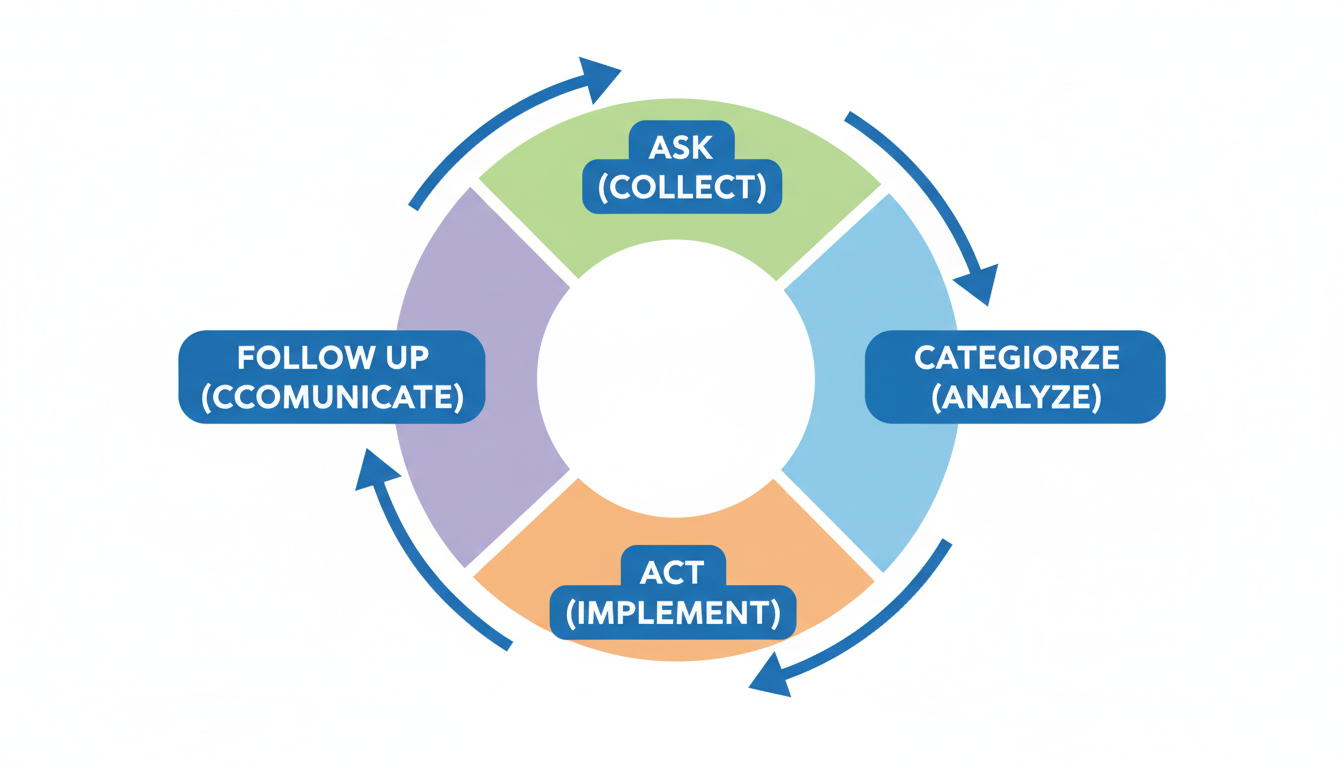 ASK
(COLLECT)

CATEGIORZE
(ANALYZE)

ACT
(IMPLEMENT)

FOLLOW UP
(CCOMUNICATE)